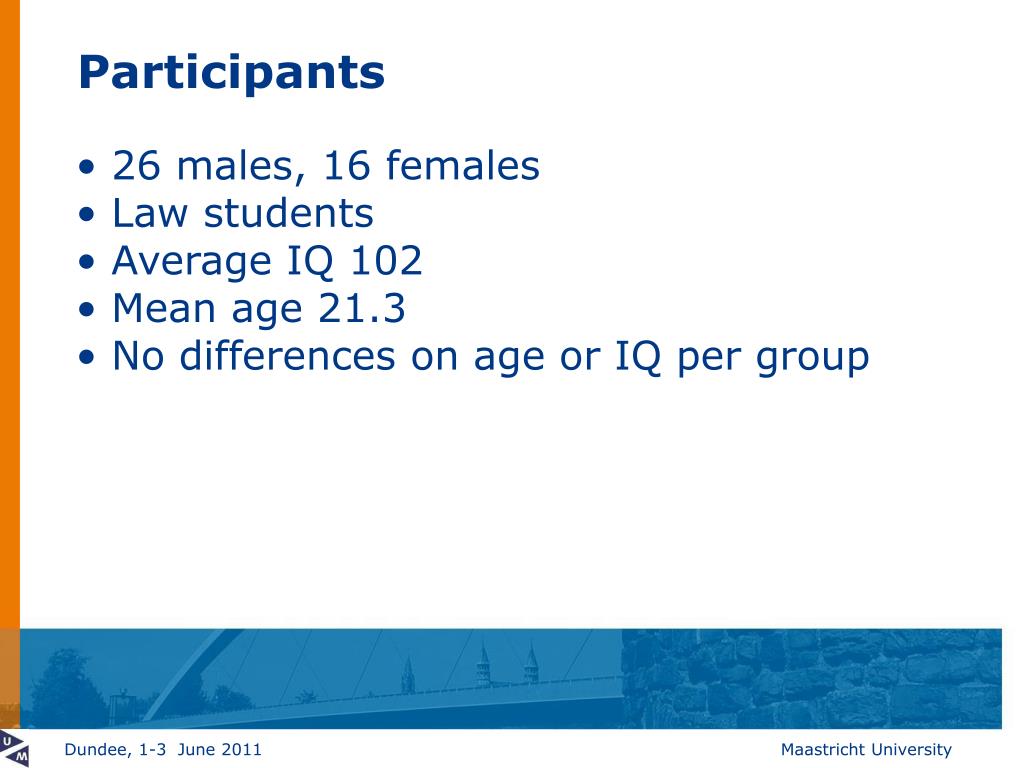 Participants

• 26 males, 16 females
• Law students
• Average IQ 102
• Mean age 21.3
• No differences on age or IQ per group

UM

Dundee, 1-3 June 2011

Maastricht University